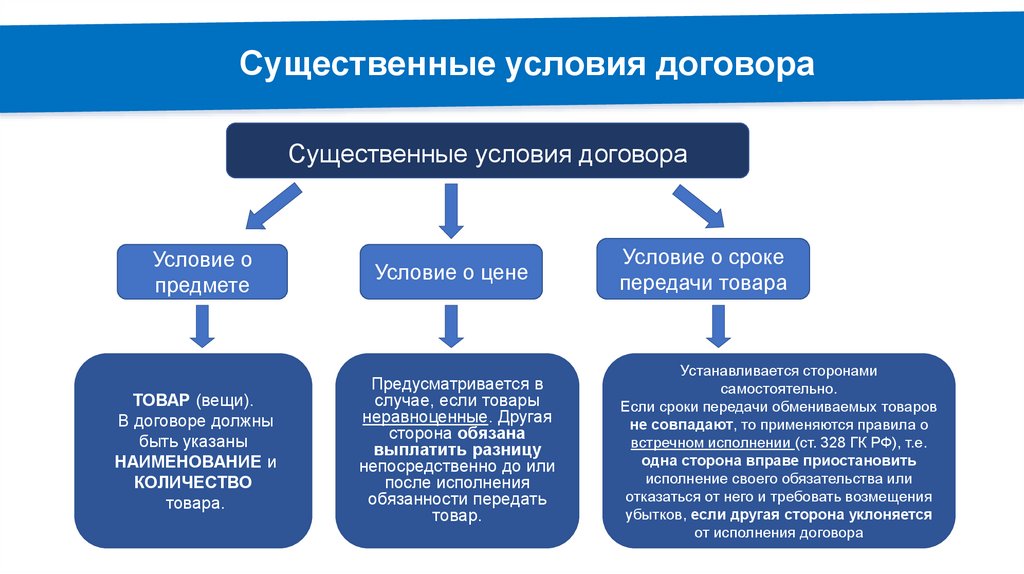 Существенные условия договора

Существенные условия договора

Условие о предмете

Условие о цене

Условие о сроке передачи товара

ТОВАР (вещи). В договоре должны быть указаны НАИМЕНОВАНИЕ и КОЛИЧЕСТВО товара.

Предусматривается в случае, если товары неравноценные. Другая сторона обязана выплатить разницу непосредственно до или после исполнения обязанности передать товар.

Устанавливается сторонами самостоятельно. Если сроки передачи обмениваемых товаров не совпадают, то применяются правила о встречном исполнении (ст. 328 ГК РФ), т.е. одна сторона вправе приостановить исполнение своего обязательства или отказаться от него и требовать возмещения убытков, если другая сторона уклоняется от исполнения договора